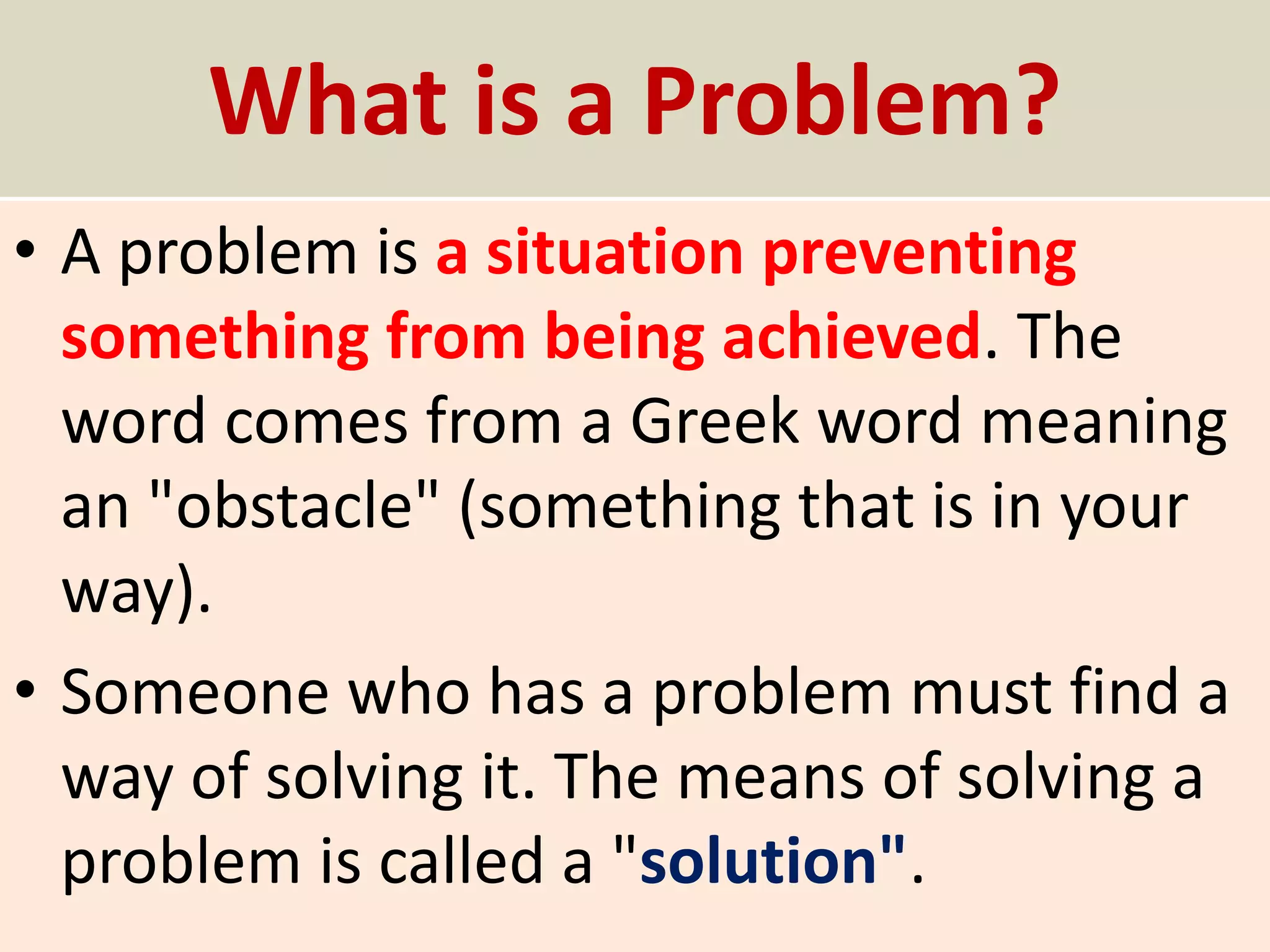 What is a Problem?

• A problem is a situation preventing something from being achieved. The word comes from a Greek word meaning an "obstacle" (something that is in your way).

• Someone who has a problem must find a way of solving it. The means of solving a problem is called a "solution".